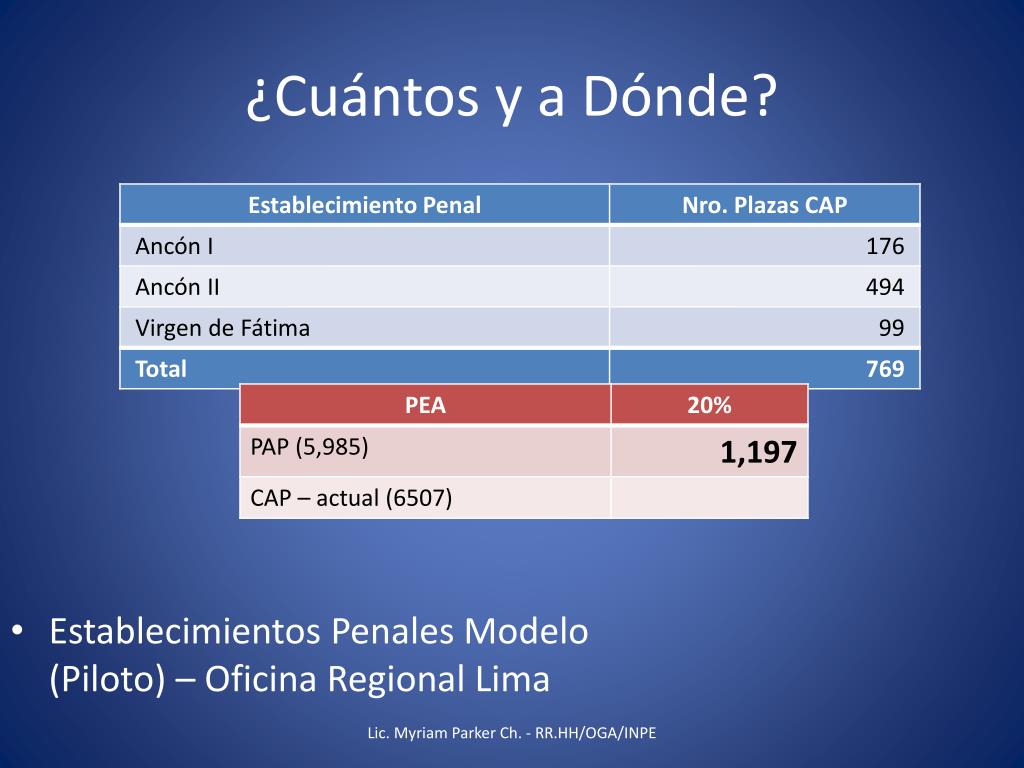 ¿Cuántos y a Dónde?

| Establecimiento Penal | Nro. Plazas CAP |
|---|---|
| Ancón I | 176 |
| Ancón II | 494 |
| Virgen de Fátima | 99 |
| Total | 769 |

| PEA | 20% |
|---|---|
| PAP (5,985) | 1,197 |
| CAP – actual (6507) | |

• Establecimientos Penales Modelo (Piloto) – Oficina Regional Lima

Lic. Myriam Parker Ch. - RR.HH/OGA/INPE